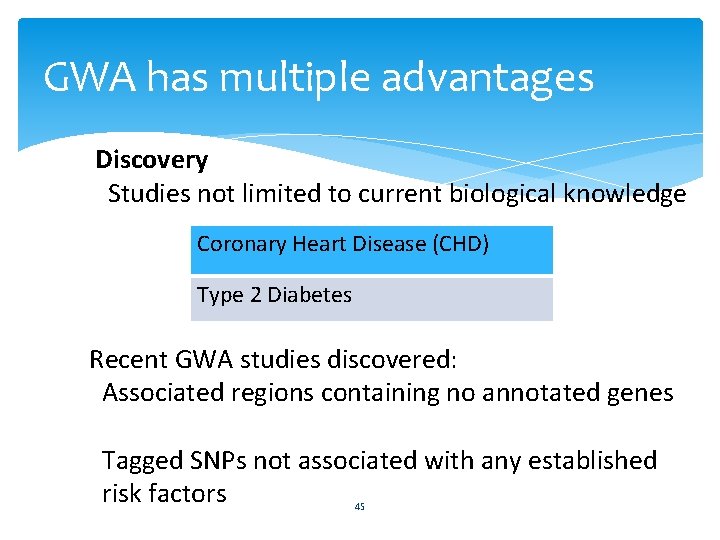 GWA has multiple advantages

Discovery

Studies not limited to current biological knowledge

| Coronary Heart Disease (CHD) |
|---|
| Type 2 Diabetes |

Recent GWA studies discovered:

Associated regions containing no annotated genes

Tagged SNPs not associated with any established risk factors

45